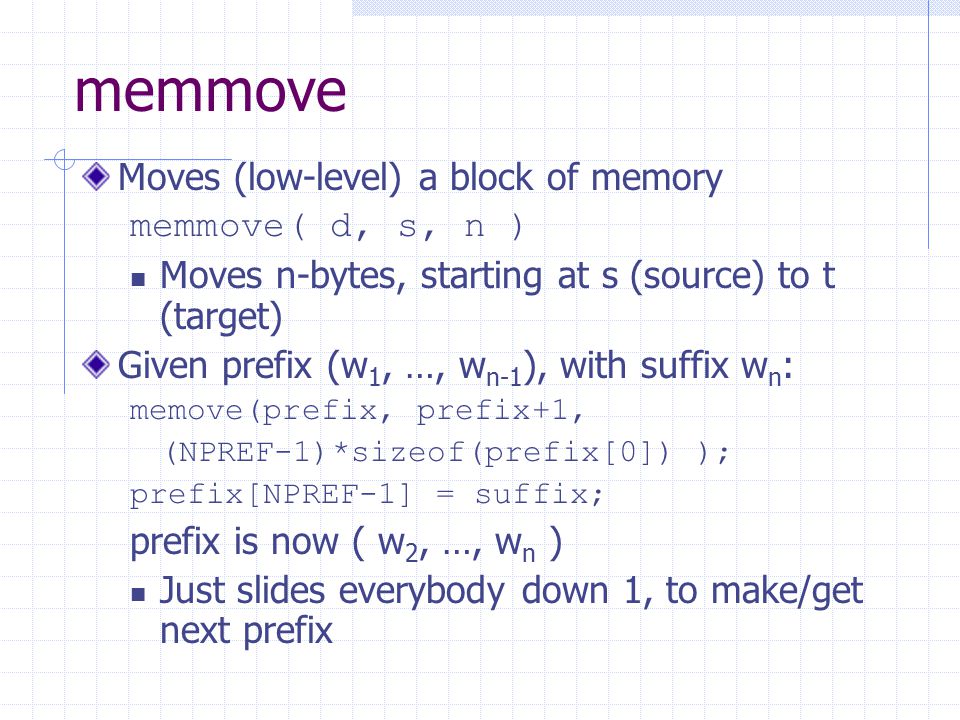 memmove

Moves (low-level) a block of memory

memmove( d, s, n )

Moves n-bytes, starting at s (source) to t (target)

Given prefix ($w_1$, …, $w_{n-1}$), with suffix $w_n$:

memove(prefix, prefix+1,
  (NPREF-1)*sizeof(prefix[0]) );
prefix[NPREF-1] = suffix;

prefix is now ( $w_2$, …, $w_n$ )

Just slides everybody down 1, to make/get next prefix